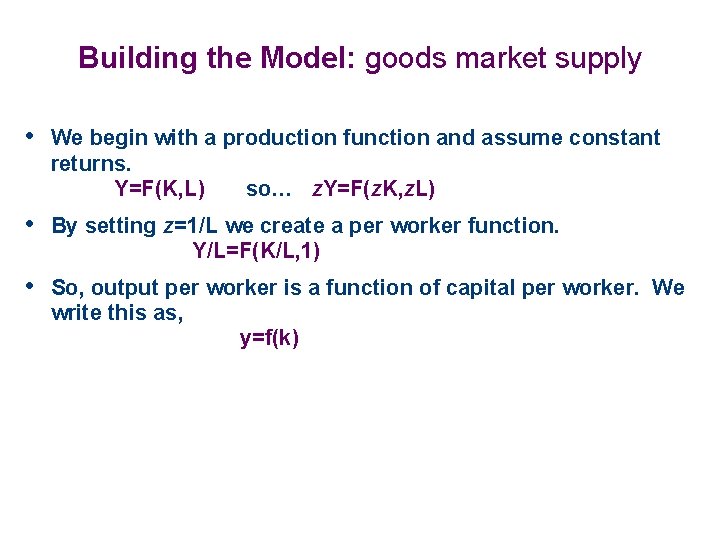 Building the Model: goods market supply

• We begin with a production function and assume constant returns.
$Y=F(K,L)$ so… $zY=F(zK,zL)$

• By setting $z=1/L$ we create a per worker function.
$Y/L=F(K/L,1)$

• So, output per worker is a function of capital per worker. We write this as,
$y=f(k)$